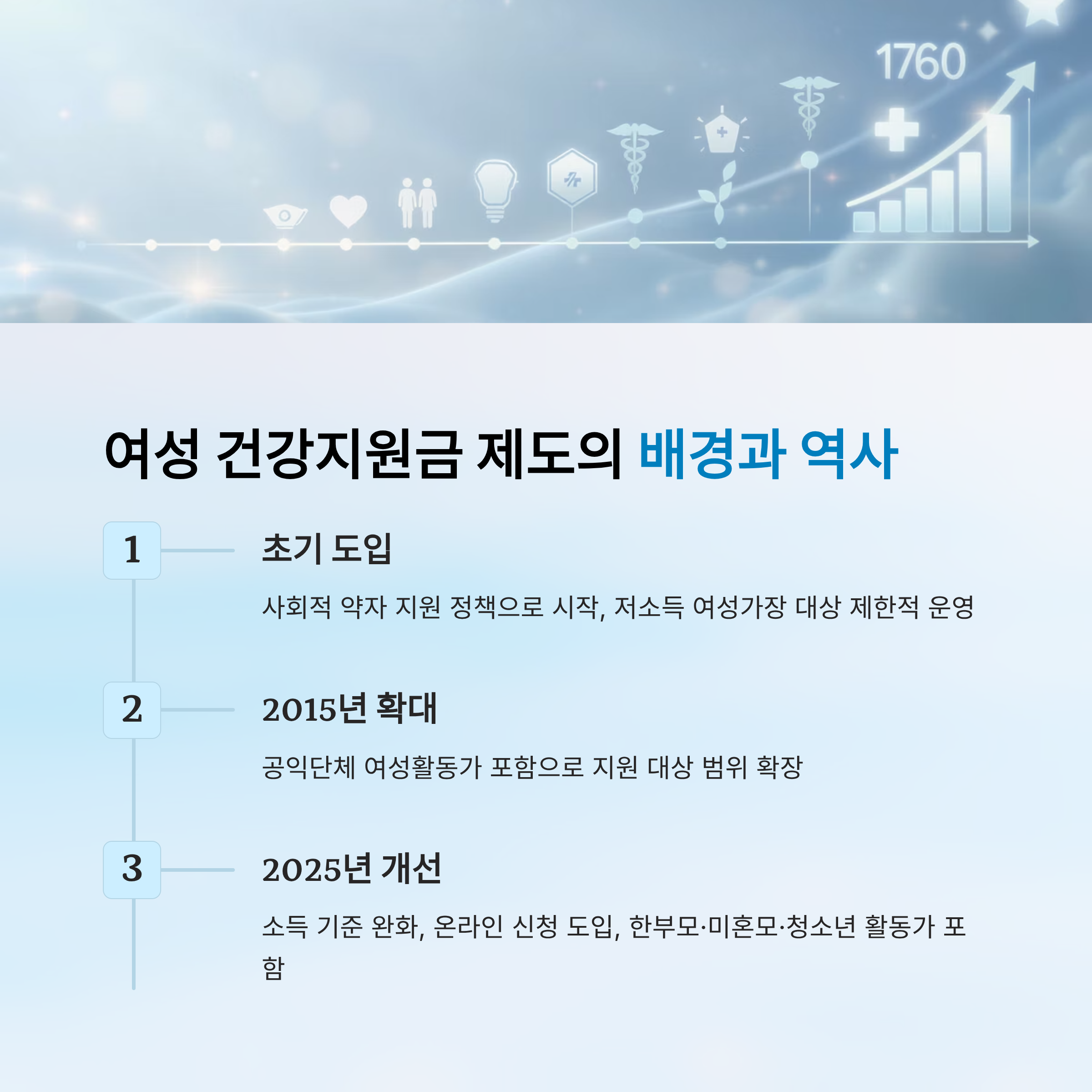 1760

여성 건강지원금 제도의 배경과 역사

1

초기 도입

사회적 약자 지원 정책으로 시작, 저소득 여성가장 대상 제한적 운영

2

2015년 확대

공익단체 여성활동가 포함으로 지원 대상 범위 확장

3

2025년 개선

소득 기준 완화, 온라인 신청 도입, 한부모·미혼모·청소년 활동가 포함